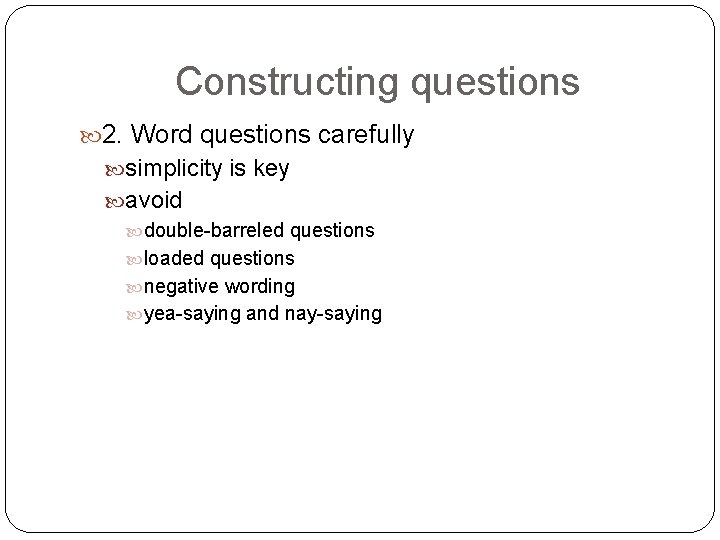 Constructing questions

2. Word questions carefully

simplicity is key

avoid

double-barreled questions

loaded questions

negative wording

yea-saying and nay-saying